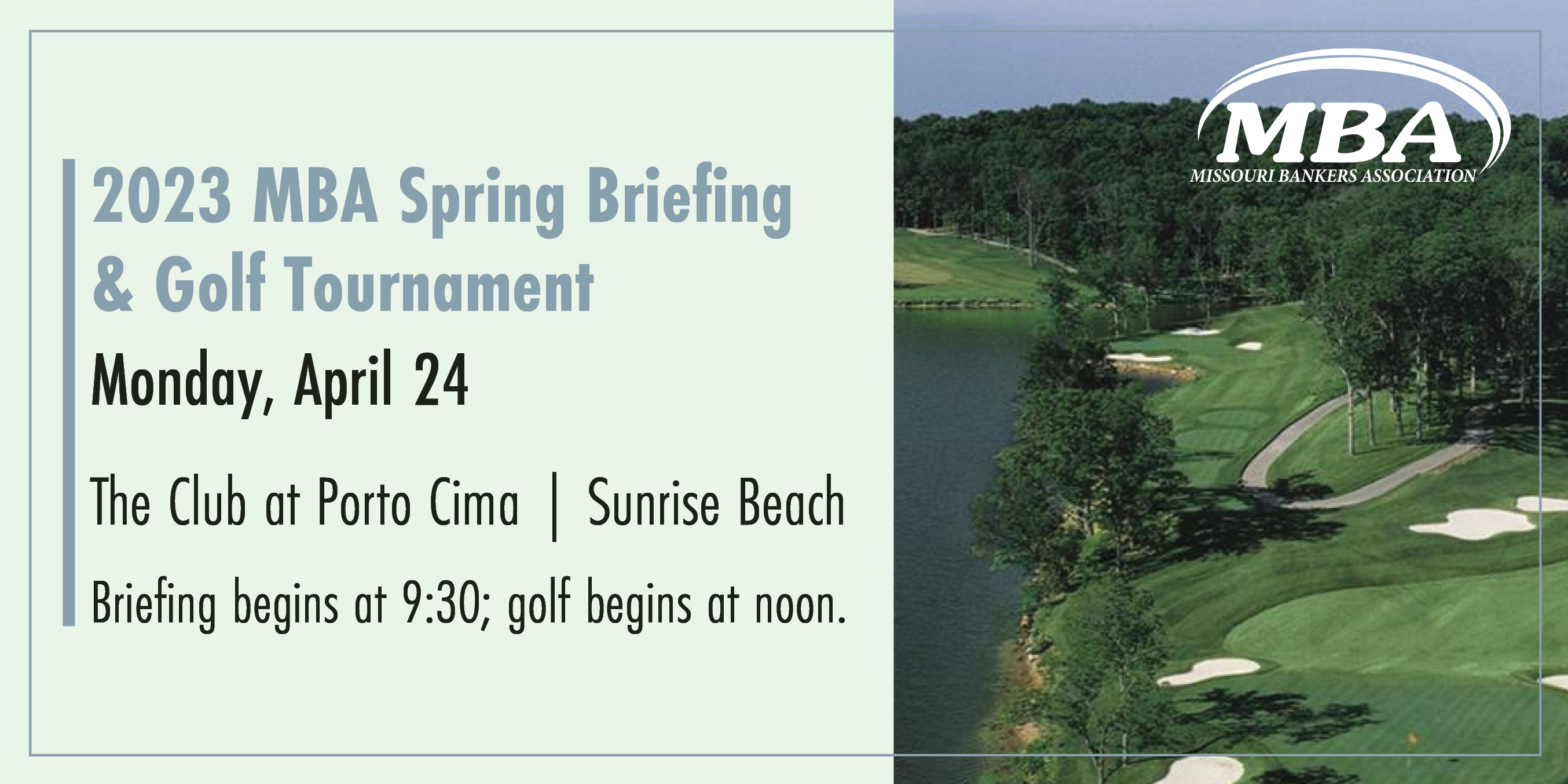 2023 MBA Spring Briefing & Golf Tournament

Monday, April 24

The Club at Porto Cima | Sunrise Beach

Briefing begins at 9:30; golf begins at noon.

MBA
MISSOURI BANKERS ASSOCIATION